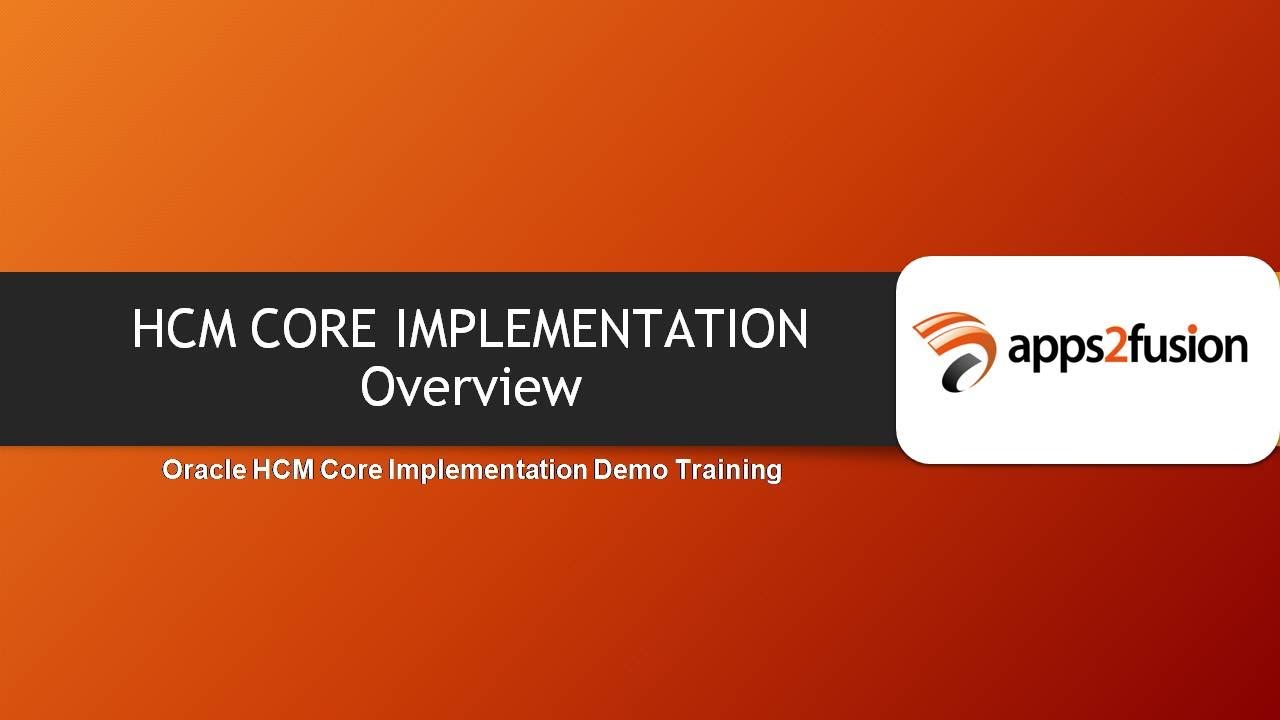 HCM CORE IMPLEMENTATION
Overview

apps2fusion

Oracle HCM Core Implementation Demo Training